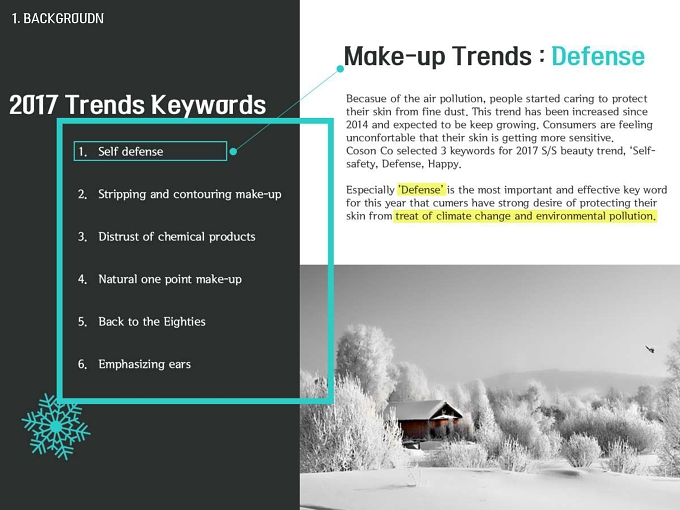 1. BACKGROUDN

2017 Trends Keywords

1. Self defense

2. Stripping and contouring make-up

3. Distrust of chemical products

4. Natural one point make-up

5. Back to the Eighties

6. Emphasizing ears

Make-up Trends : Defense

Becasue of the air pollution, people started caring to protect their skin from fine dust. This trend has been increased since 2014 and expected to be keep growing. Consumers are feeling unconfortable that their skin is getting more sensitive. Coson Co selected 3 keywords for 2017 S/S beauty trend, 'Self-safety, Defense, Happy.

Especially 'Defense' is the most important and effective key word for this year that cumers have strong desire of protecting their skin from treat of climate change and environmental pollution.